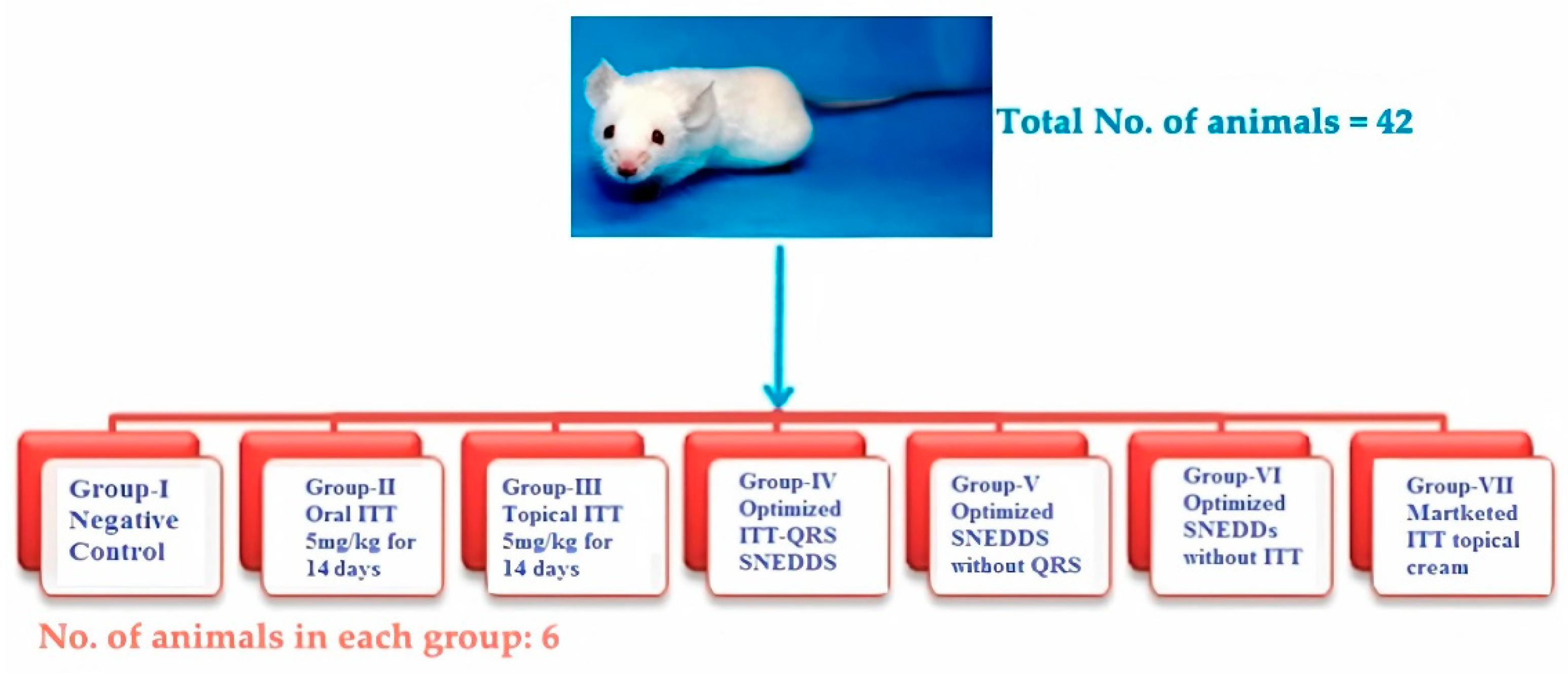 Total No. of animals = 42

Group-I Negative Control

Group-II Oral ITT 5mg/kg for 14 days

Group-III Topical ITT 5mg/kg for 14 days

Group-IV Optimized ITT-QRS SNEDDS

Group-V Optimized SNEDDS without QRS

Group-VI Optimized SNEDDs without ITT

Group-VII Martketed ITT topical cream

No. of animals in each group: 6